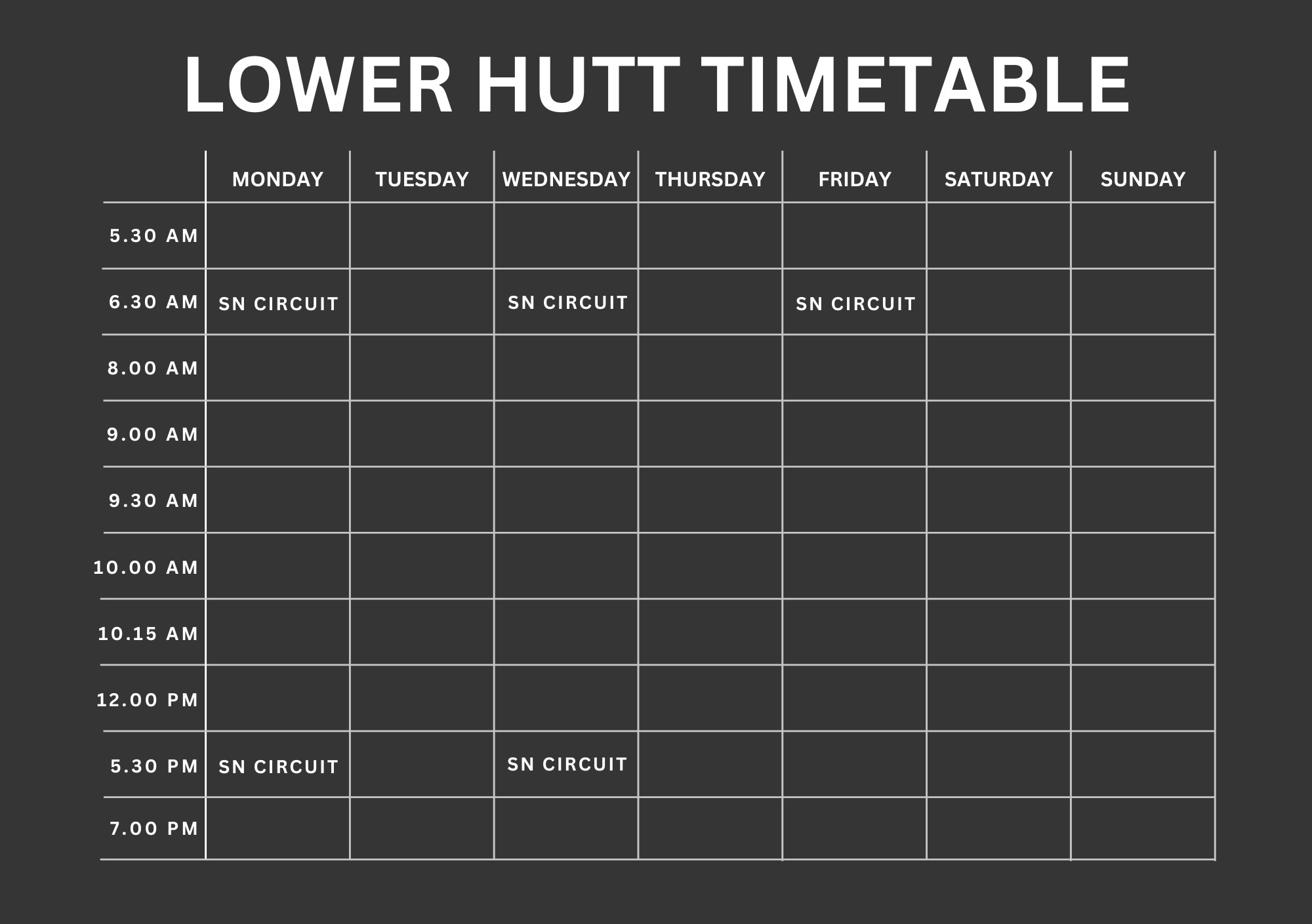 LOWER HUTT TIMETABLE

| | MONDAY | TUESDAY | WEDNESDAY | THURSDAY | FRIDAY | SATURDAY | SUNDAY |
|---|---|---|---|---|---|---|---|
| 5.30 AM | | | | | | | |
| 6.30 AM | SN CIRCUIT | | SN CIRCUIT | | SN CIRCUIT | | |
| 8.00 AM | | | | | | | |
| 9.00 AM | | | | | | | |
| 9.30 AM | | | | | | | |
| 10.00 AM | | | | | | | |
| 10.15 AM | | | | | | | |
| 12.00 PM | | | | | | | |
| 5.30 PM | SN CIRCUIT | | SN CIRCUIT | | | | |
| 7.00 PM | | | | | | | |